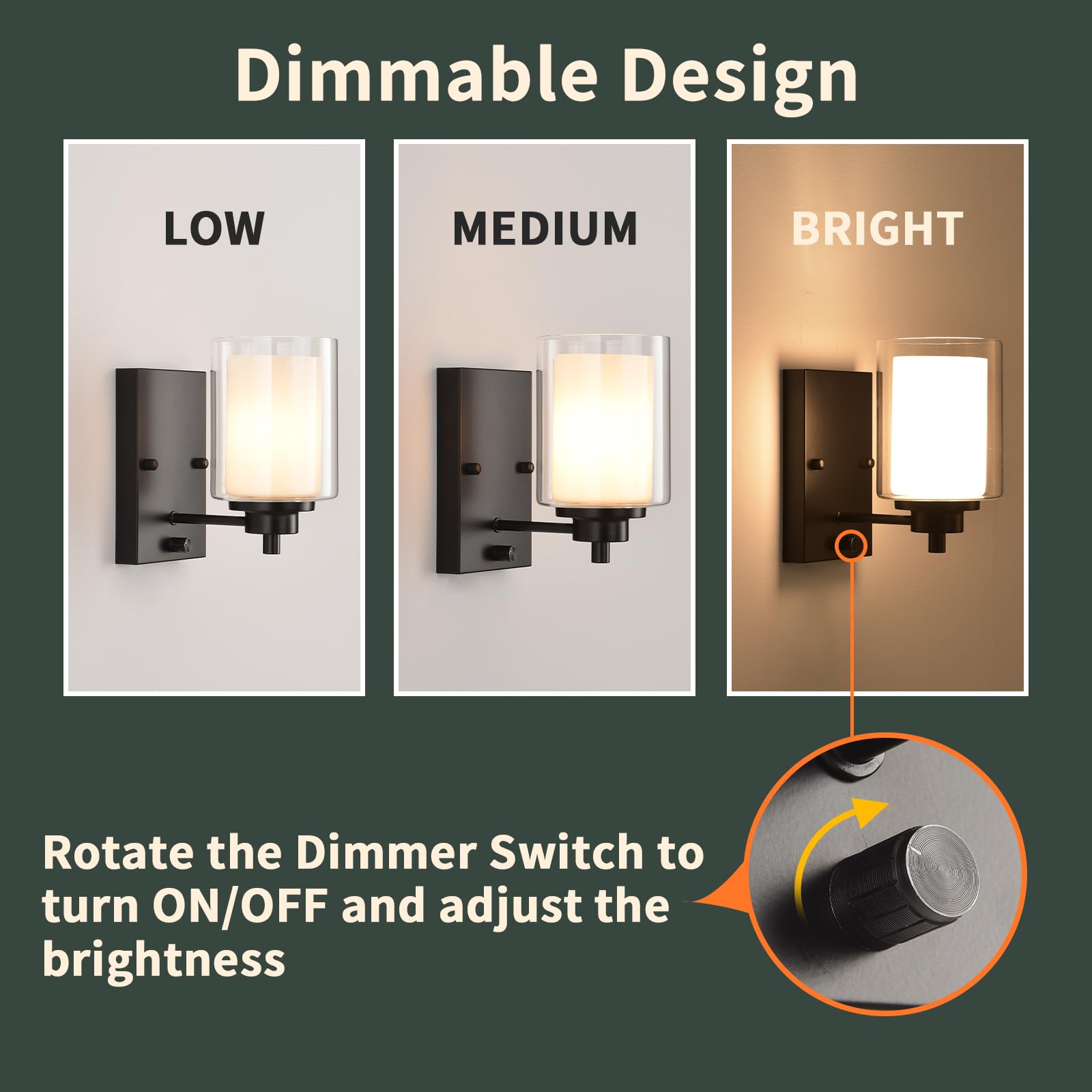 Dimmable Design

LOW

MEDIUM

BRIGHT

Rotate the Dimmer Switch to turn ON/OFF and adjust the brightness